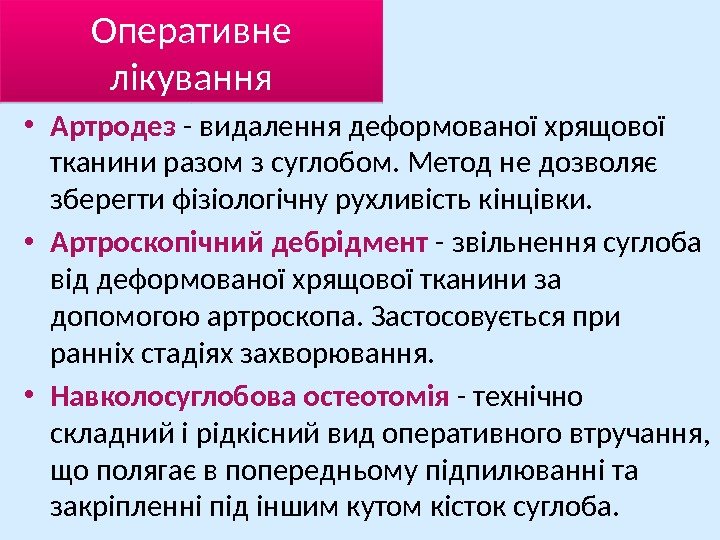 Оперативне лікування

• Артродез - видалення деформованої хрящової тканини разом з суглобом. Метод не дозволяє зберегти фізіологічну рухливість кінцівки.
• Артроскопічний дебрідмент - звільнення суглоба від деформованої хрящової тканини за допомогою артроскопа. Застосовується при ранніх стадіях захворювання.
• Навколосуглобова остеотомія - технічно складний і рідкісний вид оперативного втручання, що полягає в попередньому підпилюванні та закріпленні під іншим кутом кісток суглоба.